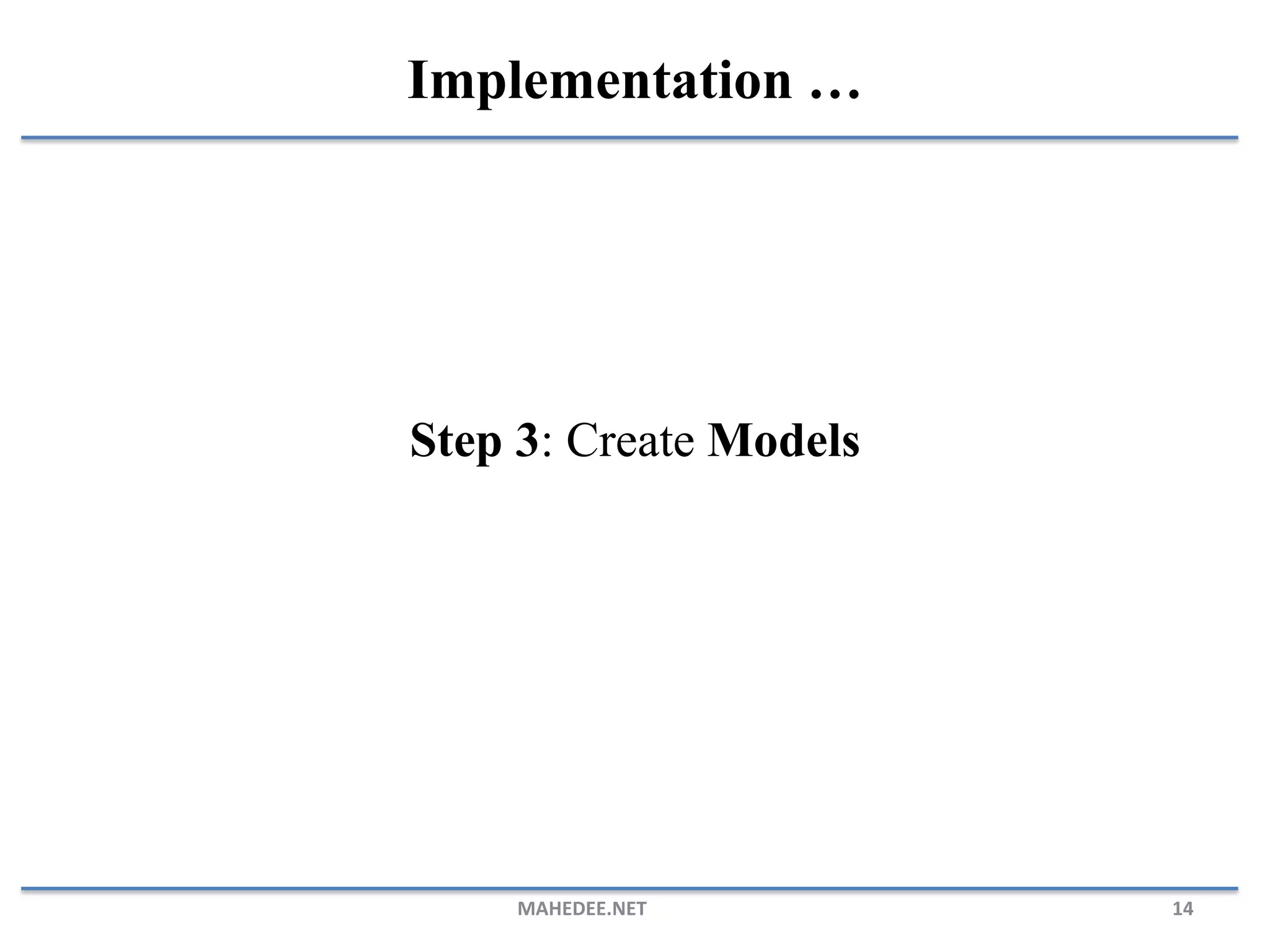 Implementation …

Step 3: Create Models

MAHEDEE.NET

14